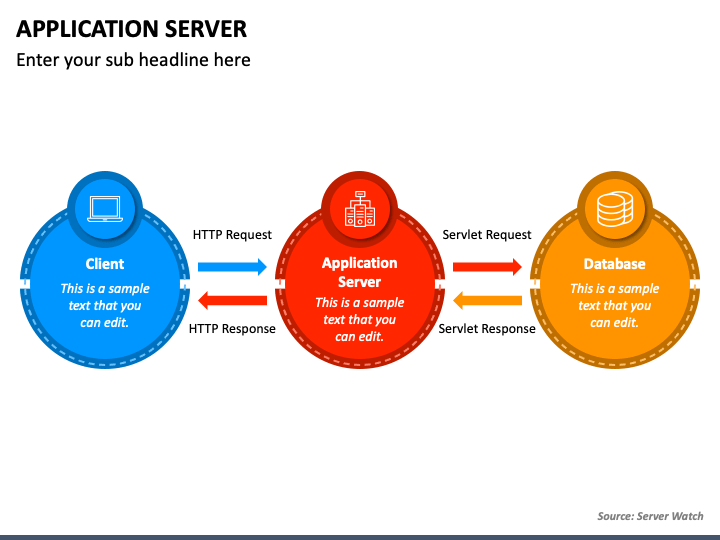 APPLICATION SERVER
Enter your sub headline here

Client
This is a sample text that you can edit.

HTTP Request

HTTP Response

Application Server
This is a sample text that you can edit.

Servlet Request

Servlet Response

Database
This is a sample text that you can edit.

Source: Server Watch